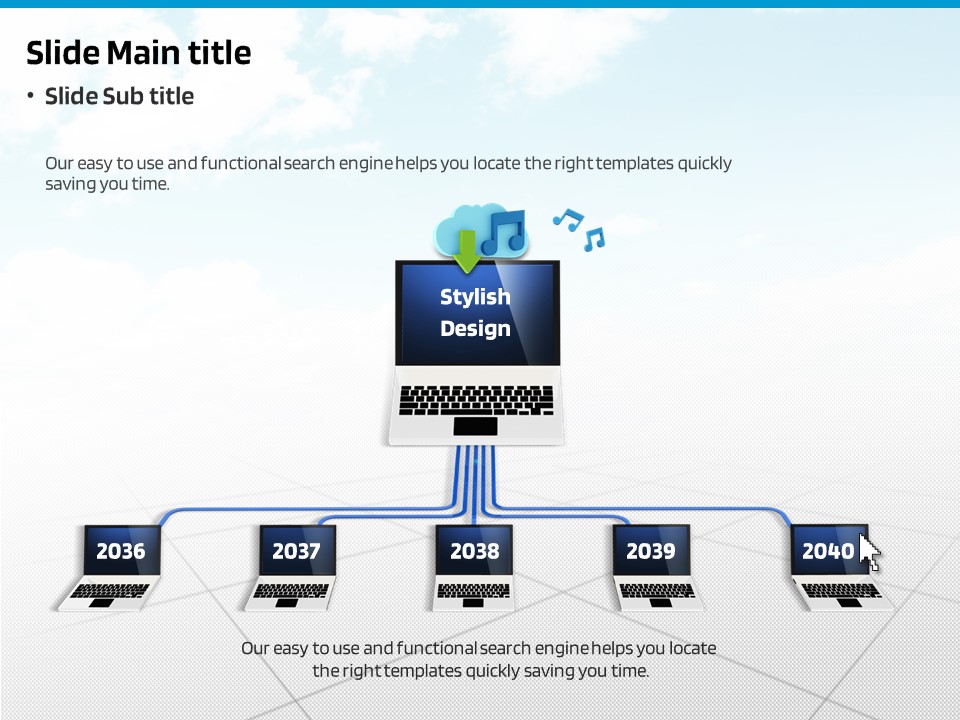 Slide Main title

• Slide Sub title

Our easy to use and functional search engine helps you locate the right templates quickly saving you time.

Stylish Design

2036

2037

2038

2039

2040

Our easy to use and functional search engine helps you locate the right templates quickly saving you time.